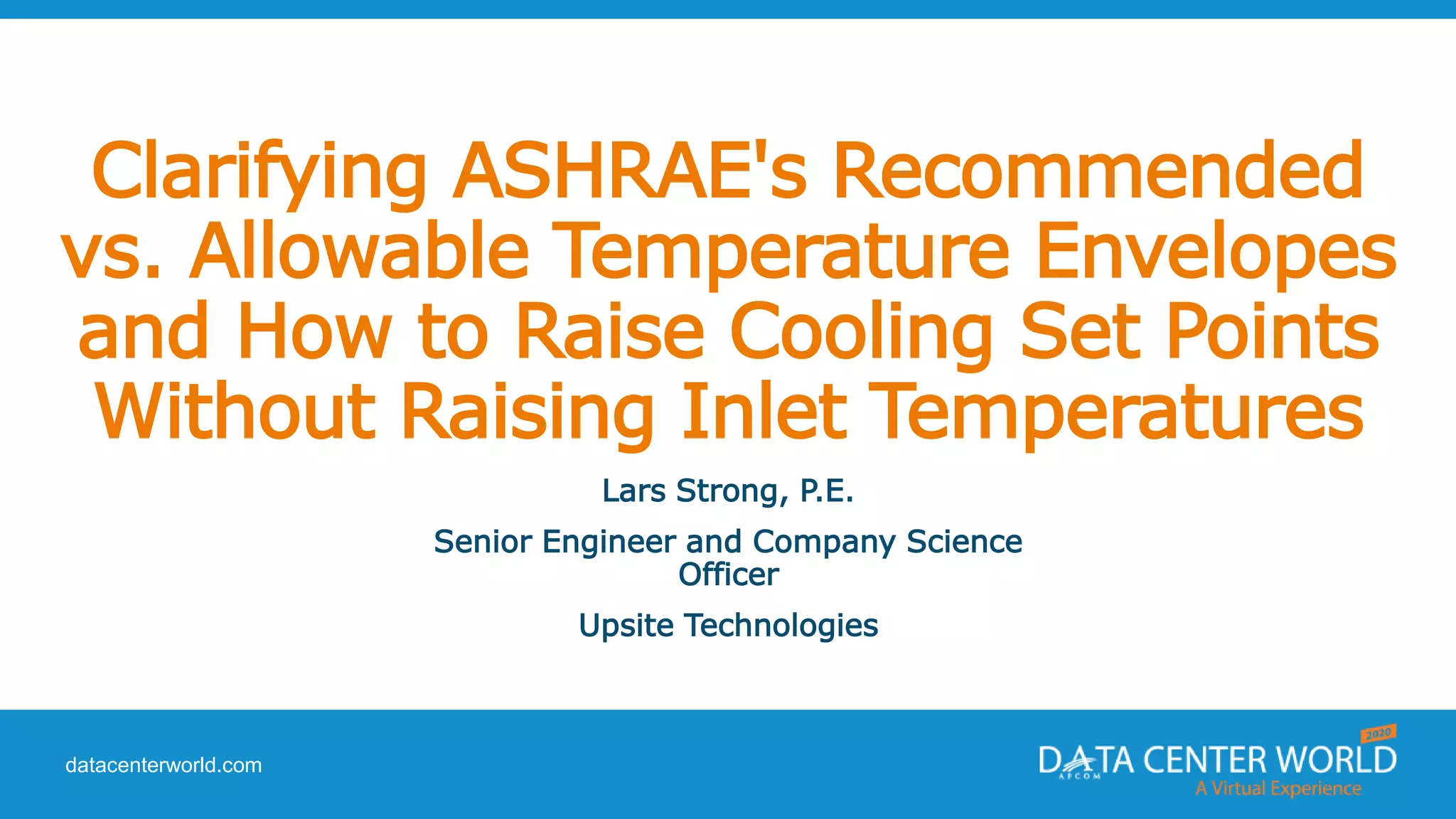 Clarifying ASHRAE's Recommended vs. Allowable Temperature Envelopes and How to Raise Cooling Set Points Without Raising Inlet Temperatures

Lars Strong, P.E.

Senior Engineer and Company Science Officer

Upsite Technologies

datacenterworld.com

2020
DATA CENTER WORLD
AFCOM
A Virtual Experience